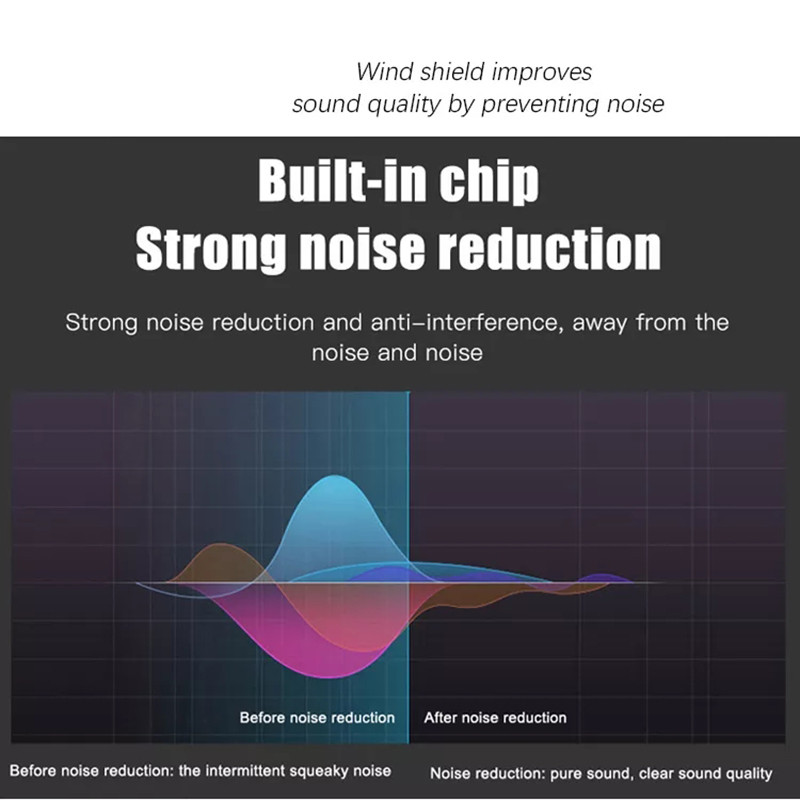 Wind shield improves sound quality by preventing noise

Built-in chip
Strong noise reduction

Strong noise reduction and anti–interference, away from the noise and noise

Before noise reduction

After noise reduction

Before noise reduction: the intermittent squeaky noise

Noise reduction: pure sound, clear sound quality